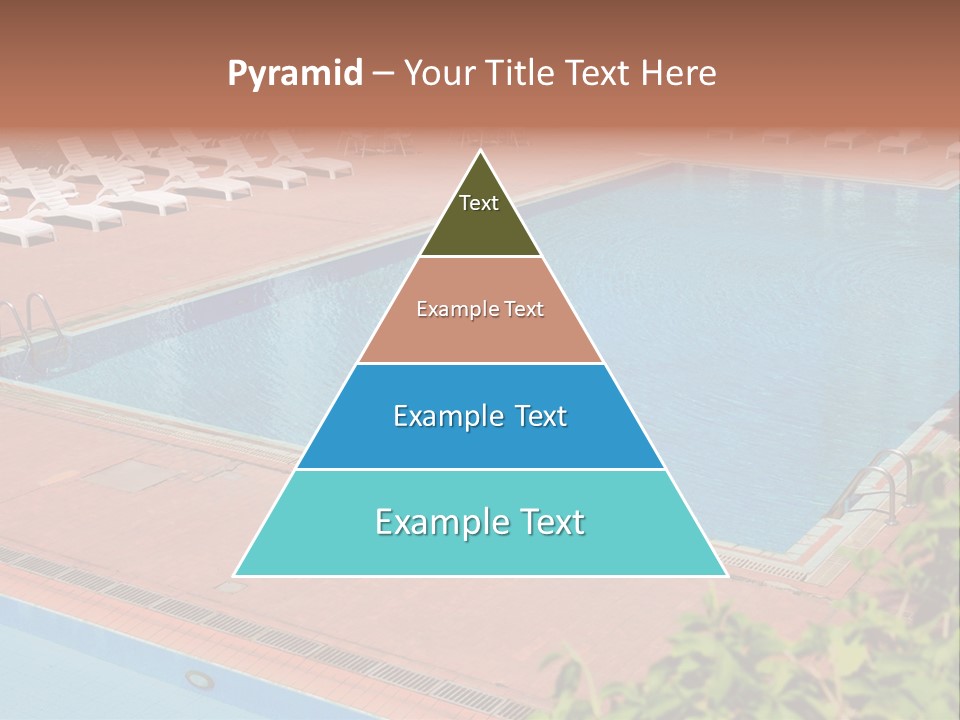 Pyramid – Your Title Text Here

Text

Example Text

Example Text

Example Text